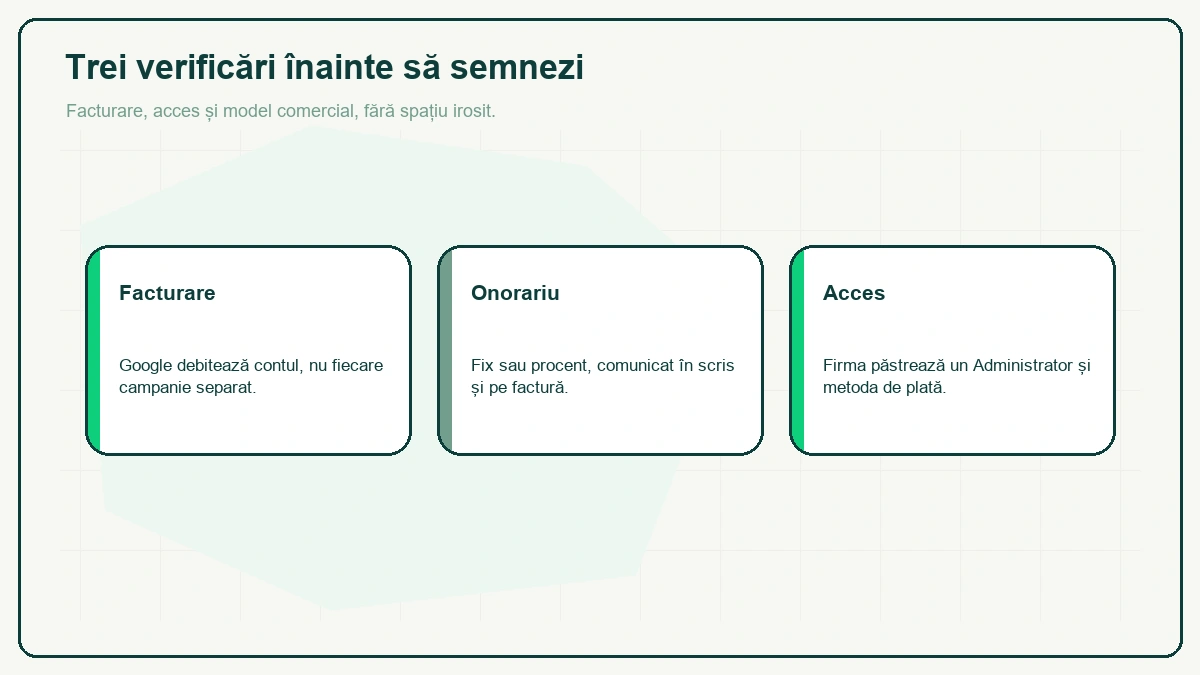 Trei verificări înainte să semnezi

Facturare, acces și model comercial, fără spațiu irosit.

Facturare

Google debitează contul, nu fiecare campanie separat.

Onorariu

Fix sau procent, comunicat în scris și pe factură.

Acces

Firma păstrează un Administrator și metoda de plată.